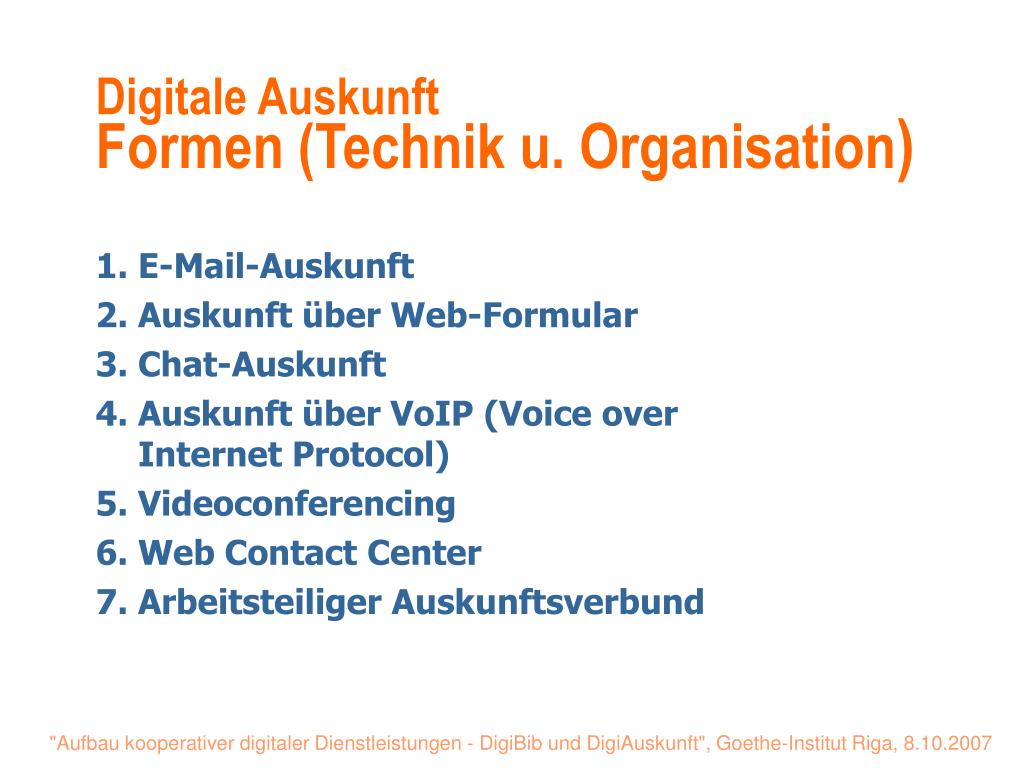 Digitale Auskunft
Formen (Technik u. Organisation)

1. E-Mail-Auskunft
2. Auskunft über Web-Formular
3. Chat-Auskunft
4. Auskunft über VoIP (Voice over Internet Protocol)
5. Videoconferencing
6. Web Contact Center
7. Arbeitsteiliger Auskunftsverbund

"Aufbau kooperativer digitaler Dienstleistungen - DigiBib und DigiAuskunft", Goethe-Institut Riga, 8.10.2007